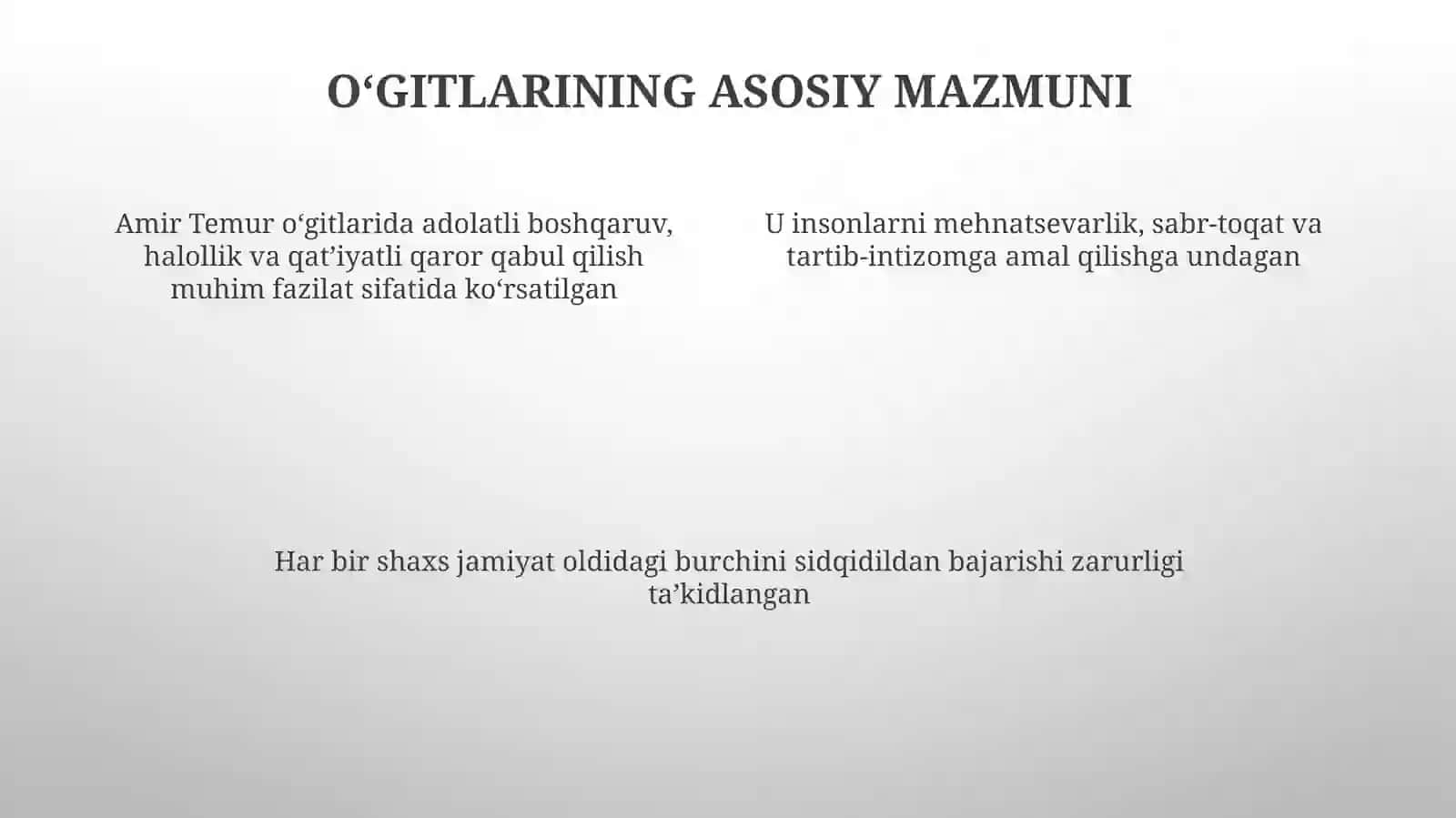 O‘GITLARINING ASOSIY MAZMUNI

Amir Temur o‘gitlarida adolatli boshqaruv, halollik va qat’iyatli qaror qabul qilish muhim fazilat sifatida ko‘rsatilgan

U insonlarni mehnatsevarlik, sabr-toqat va tartib-intizomga amal qilishga undagan

Har bir shaxs jamiyat oldidagi burchini sidqidildan bajarishi zarurligi ta’kidlangan